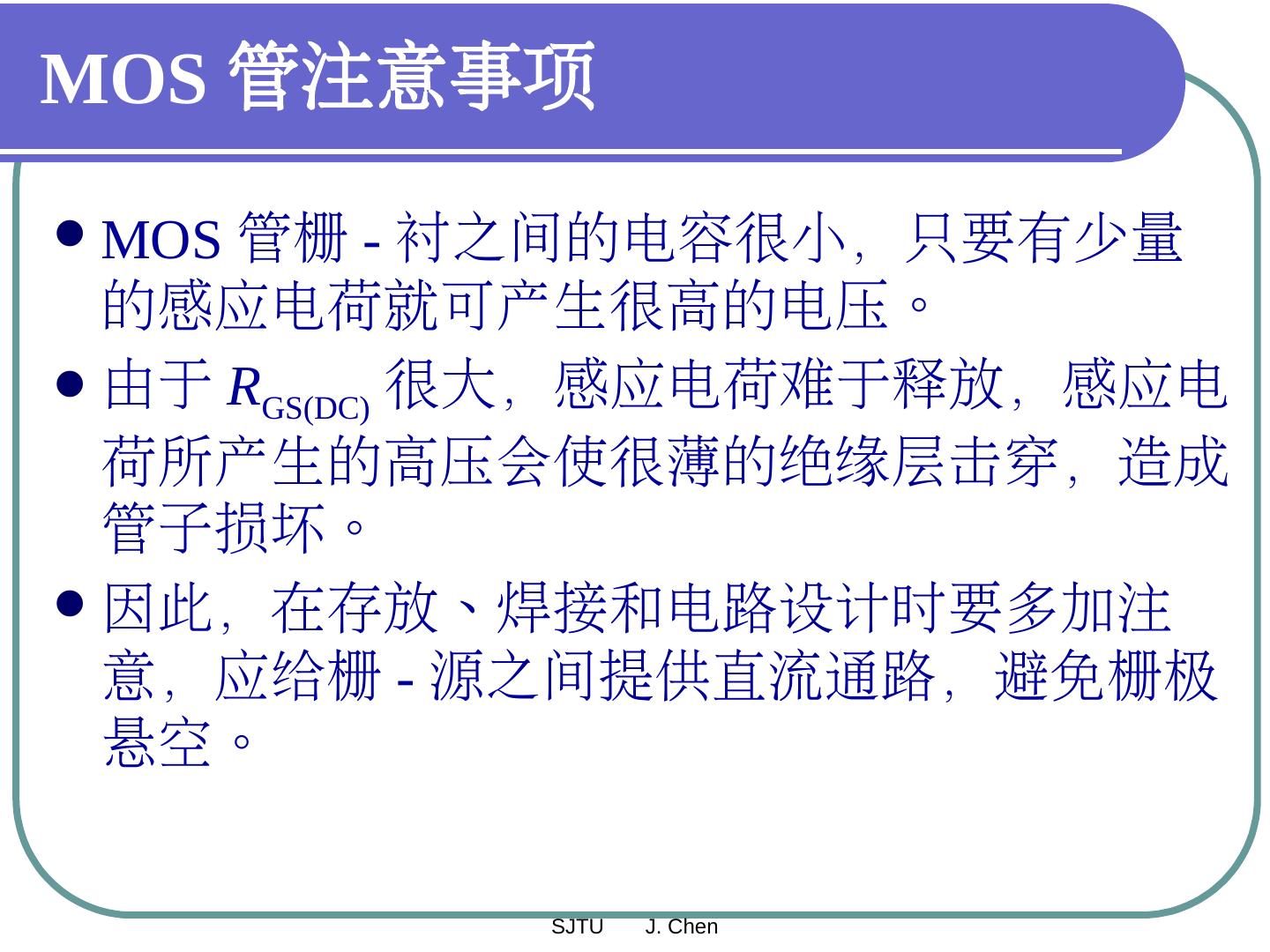 MOS 管注意事项

- MOS 管栅 - 衬之间的电容很小，只要有少量的感应电荷就可产生很高的电压。
- 由于 $R_{GS(DC)}$ 很大，感应电荷难于释放，感应电荷所产生的高压会使很薄的绝缘层击穿，造成管子损坏。
- 因此，在存放、焊接和电路设计时要多加注意，应给栅 - 源之间提供直流通路，避免栅极悬空。

SJTU J. Chen